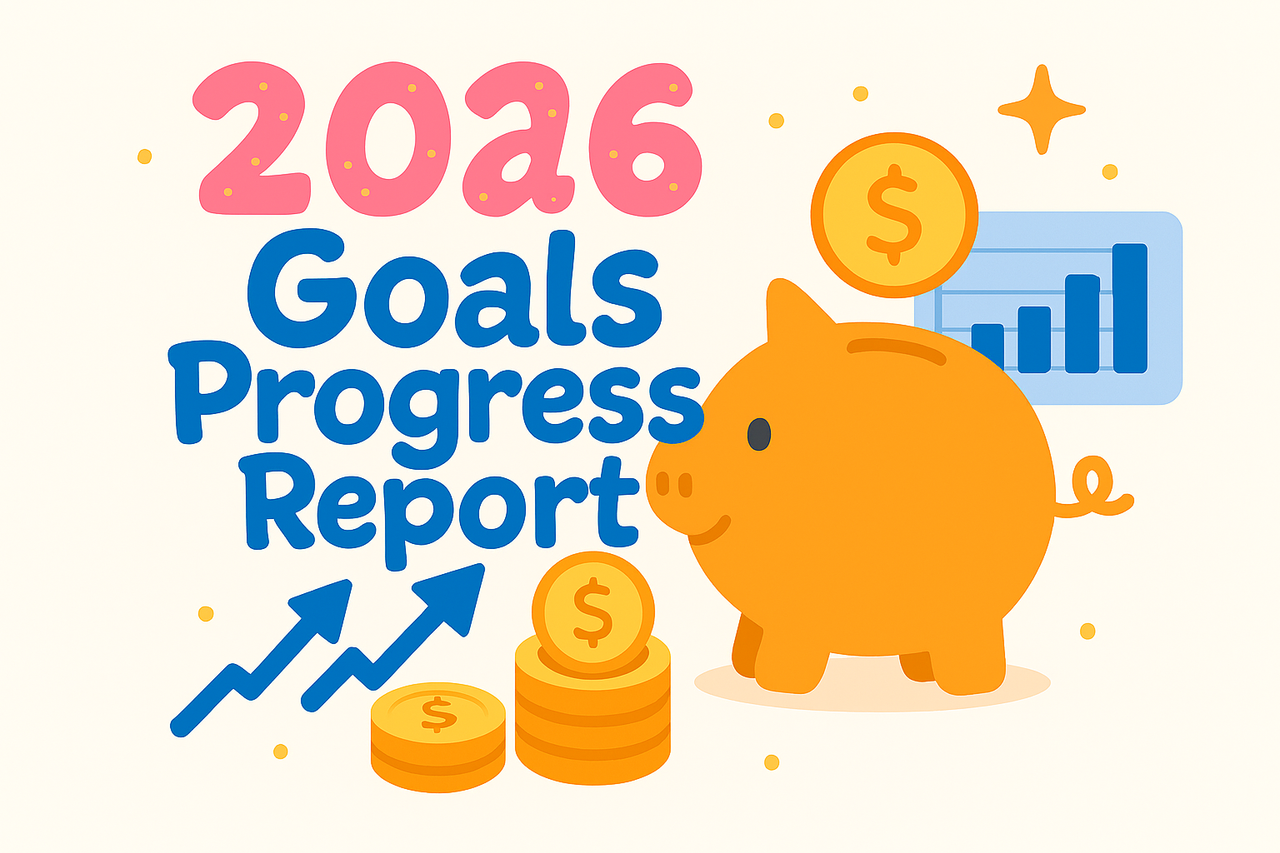 2026
Goals
Progress
Report

$

$

$